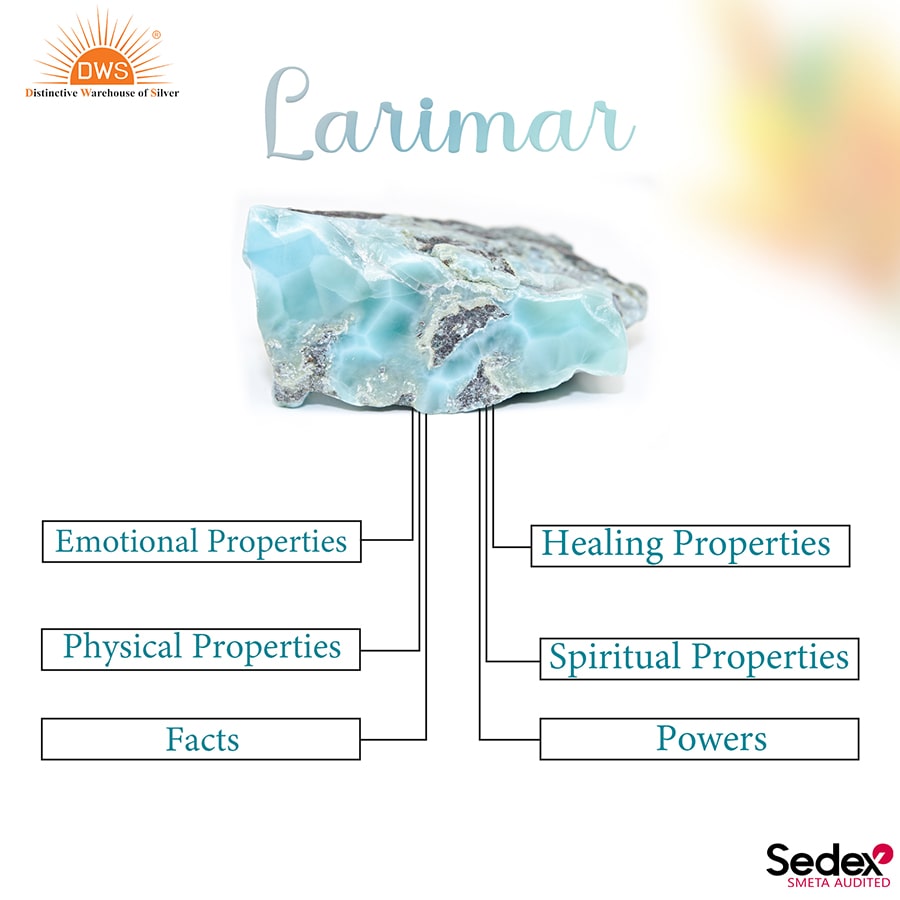 DWS®
Distinctive Warehouse of Silver

Larimar

Emotional Properties

Physical Properties

Facts

Healing Properties

Spiritual Properties

Powers

Sedex
SMETA AUDITED